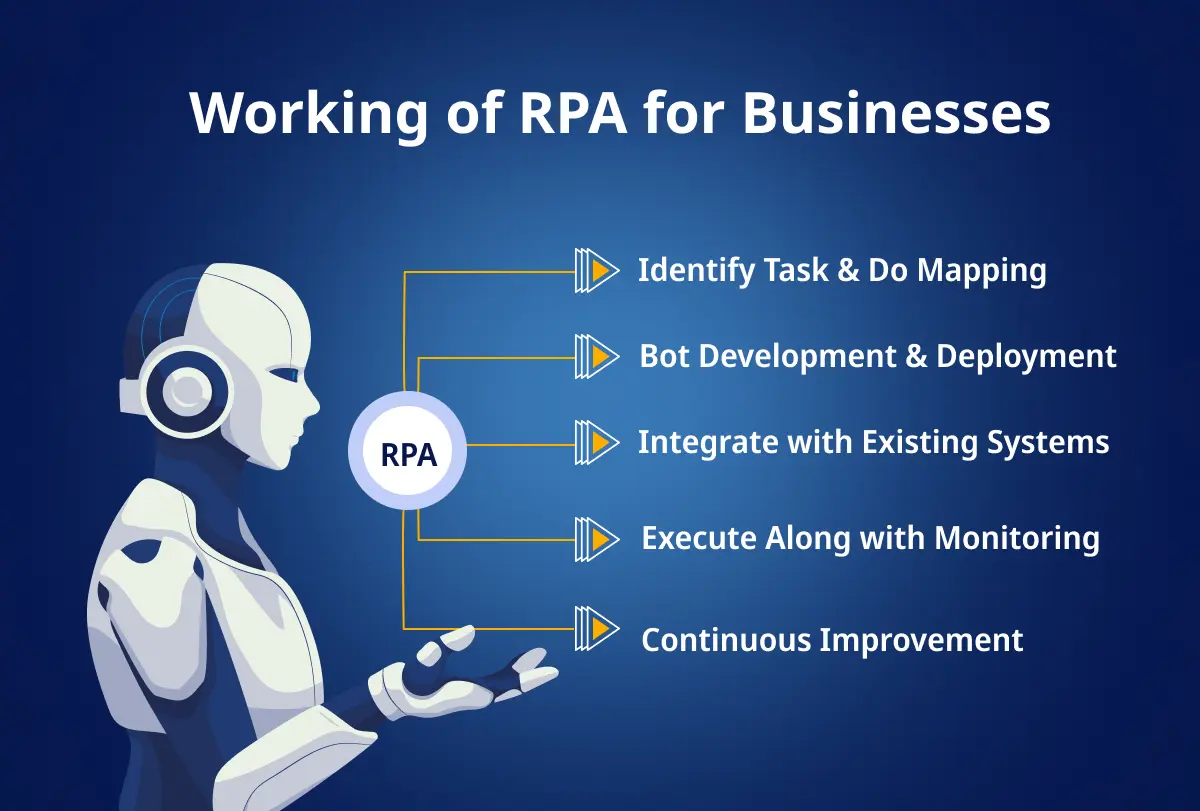 Working of RPA for Businesses

RPA

Identify Task & Do Mapping

Bot Development & Deployment

Integrate with Existing Systems

Execute Along with Monitoring

Continuous Improvement